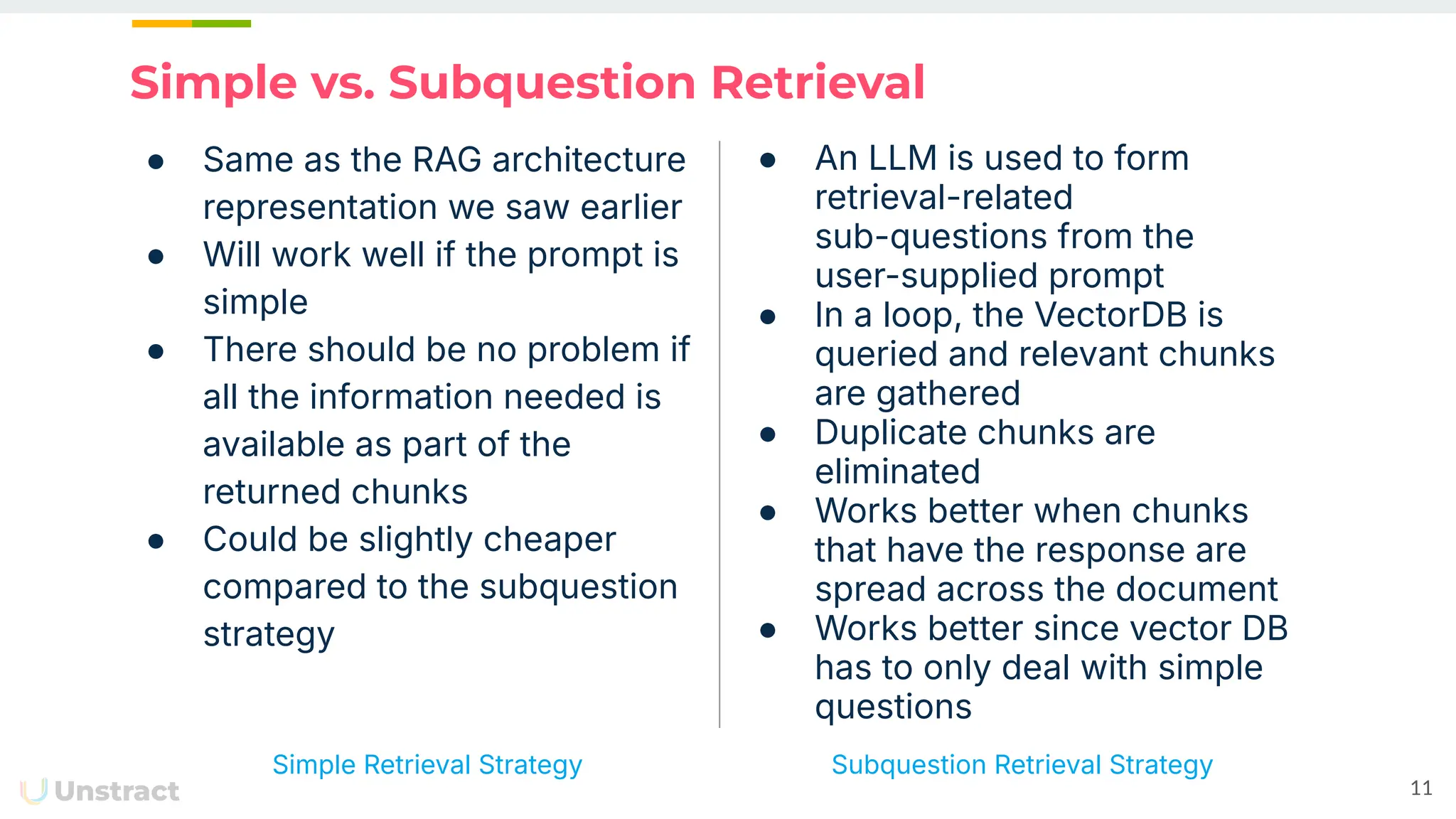 Simple vs. Subquestion Retrieval

- Same as the RAG architecture representation we saw earlier
- Will work well if the prompt is simple
- There should be no problem if all the information needed is available as part of the returned chunks
- Could be slightly cheaper compared to the subquestion strategy

Simple Retrieval Strategy

- An LLM is used to form retrieval-related sub-questions from the user-supplied prompt
- In a loop, the VectorDB is queried and relevant chunks are gathered
- Duplicate chunks are eliminated
- Works better when chunks that have the response are spread across the document
- Works better since vector DB has to only deal with simple questions

Subquestion Retrieval Strategy

Unstract

11